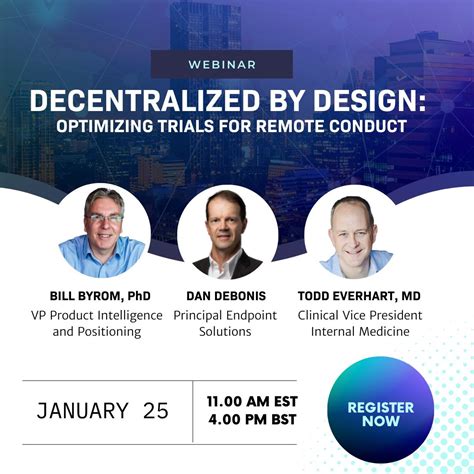 WEBINAR

DECENTRALIZED BY DESIGN: OPTIMIZING TRIALS FOR REMOTE CONDUCT

BILL BYROM, PhD
VP Product Intelligence and Positioning

DAN DEBONIS
Principal Endpoint Solutions

TODD EVERHART, MD
Clinical Vice President Internal Medicine

JANUARY 25

11.00 AM EST
4.00 PM BST

REGISTER NOW